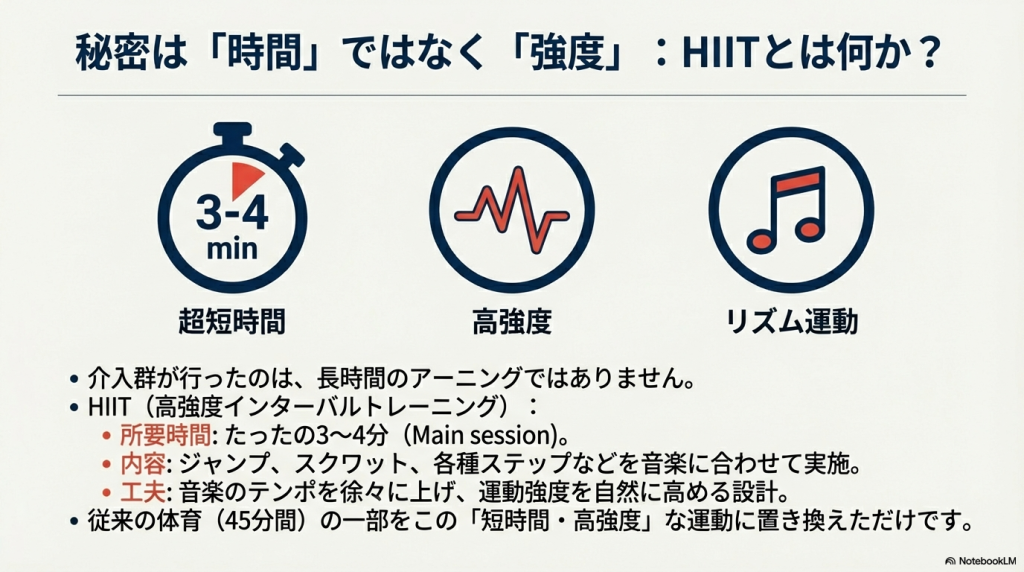 秘密は「時間」ではなく「強度」：HIITとは何か？

3-4 min

超短時間

高強度

リズム運動

• 介入群が行ったのは、長時間のアーニングではありません。
• HIIT（高強度インターバルトレーニング）：
  • 所要時間: たったの3〜4分（Main session)。
  • 内容: ジャンプ、スクワット、各種ステップなどを音楽に合わせて実施。
  • 工夫: 音楽のテンポを徐々に上げ、運動強度を自然に高める設計。
• 従来の体育（45分間）の一部をこの「短時間・高強度」な運動に置き換えただけです。

NotebookLM